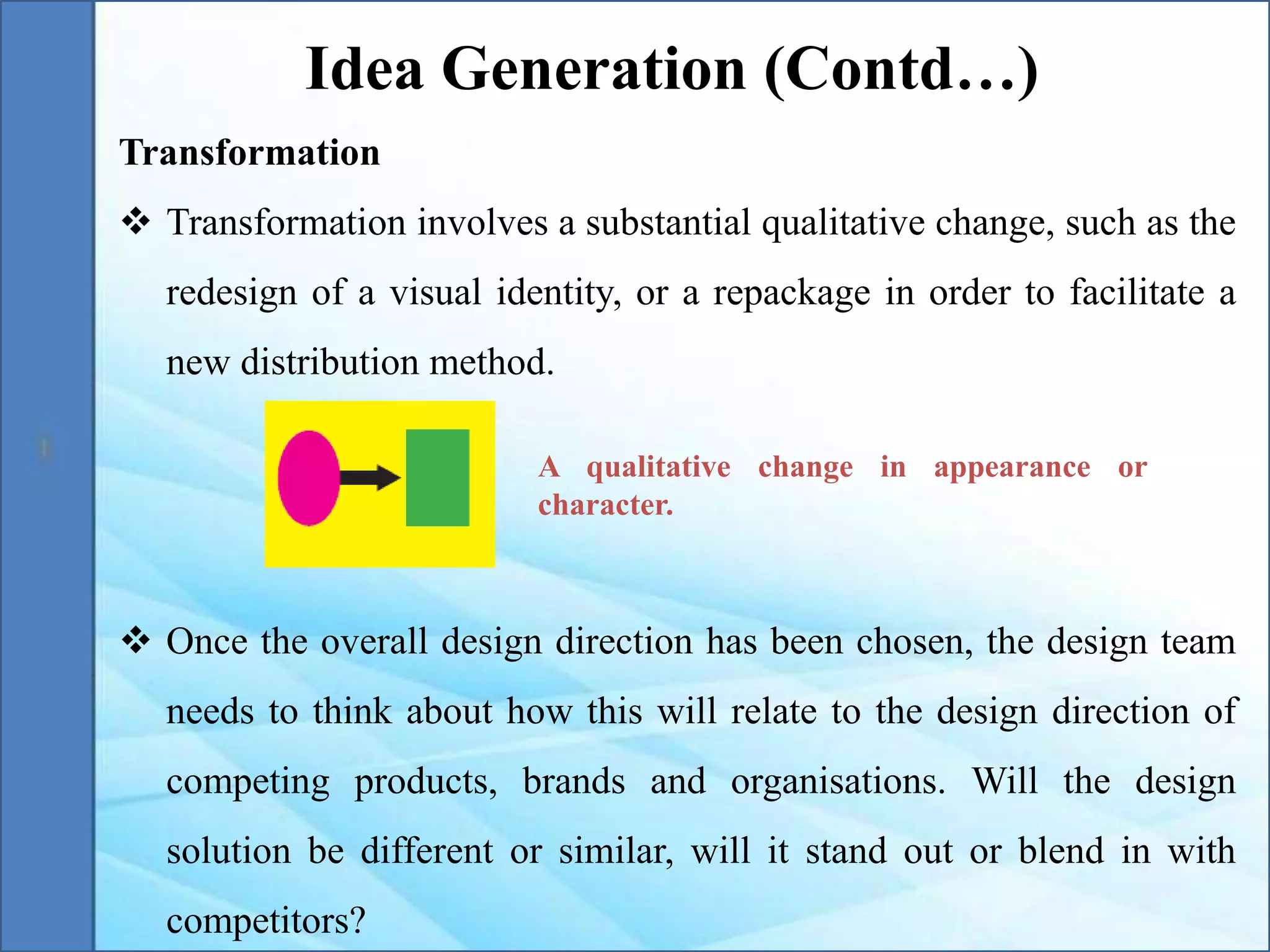 Idea Generation (Contd…)

Transformation

❖ Transformation involves a substantial qualitative change, such as the redesign of a visual identity, or a repackage in order to facilitate a new distribution method.

A qualitative change in appearance or character.

❖ Once the overall design direction has been chosen, the design team needs to think about how this will relate to the design direction of competing products, brands and organisations. Will the design solution be different or similar, will it stand out or blend in with competitors?